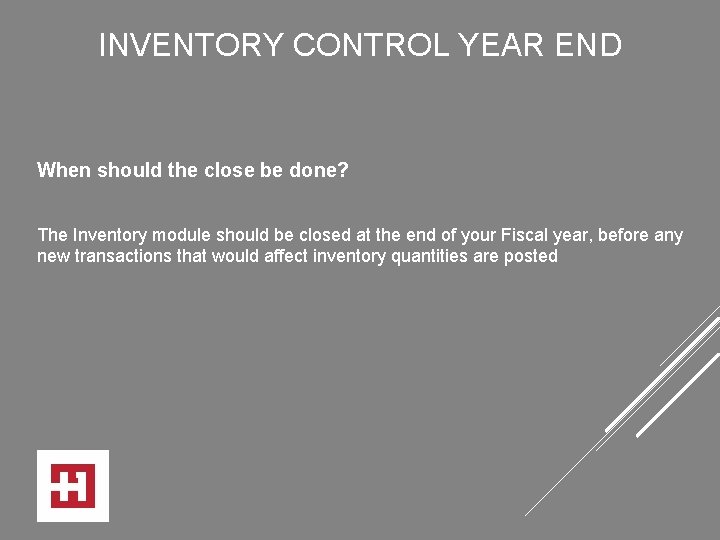 INVENTORY CONTROL YEAR END

When should the close be done?

The Inventory module should be closed at the end of your Fiscal year, before any new transactions that would affect inventory quantities are posted